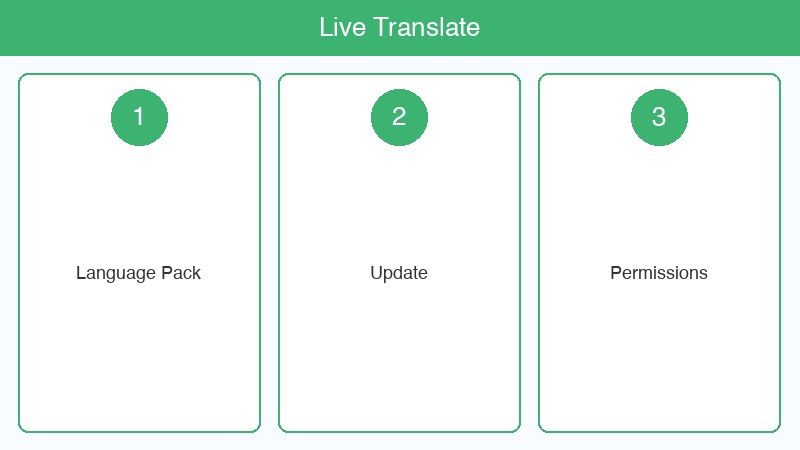 Live Translate

1

Language Pack

2

Update

3

Permissions